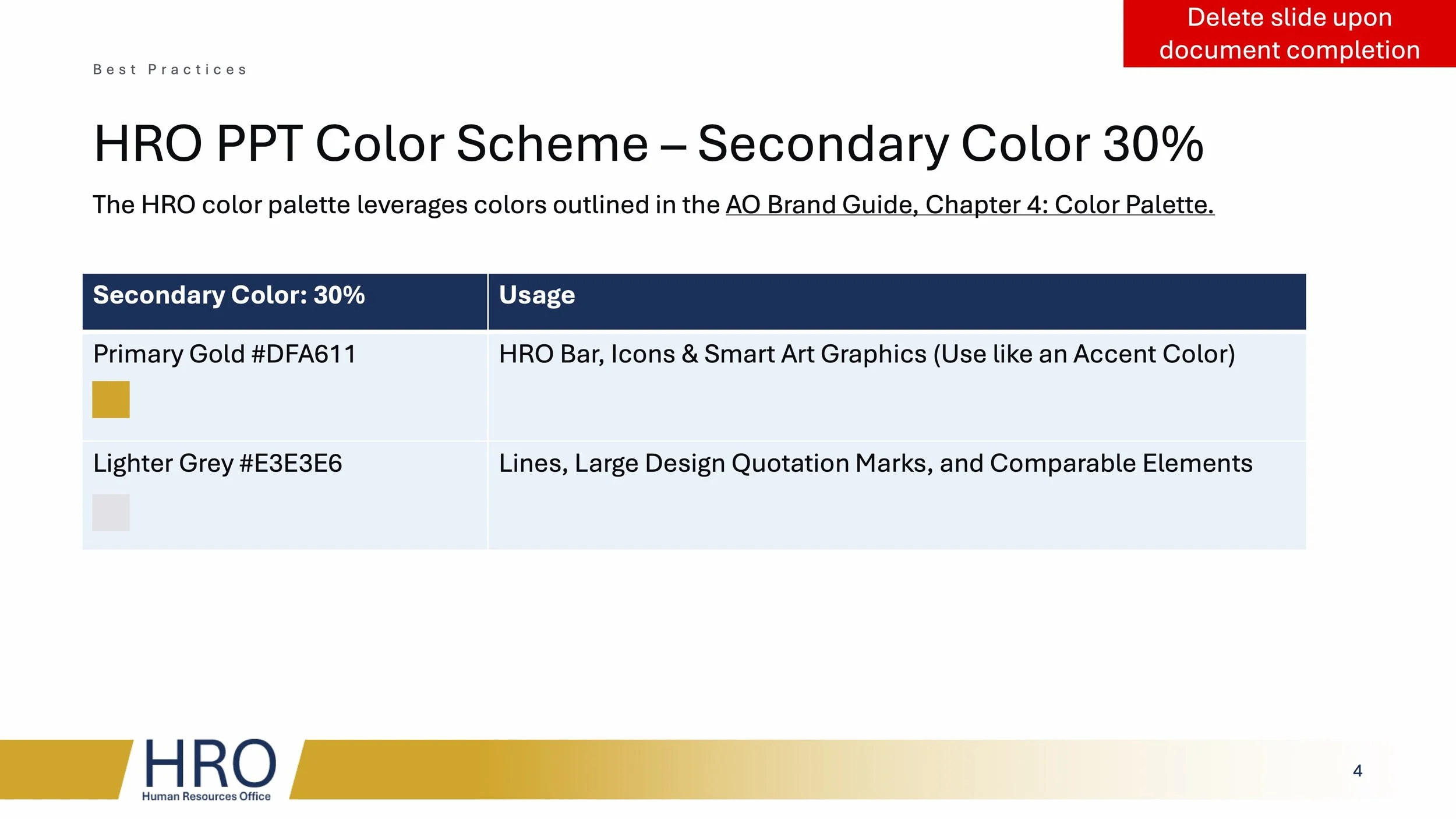 Delete slide upon document completion

Best Practices

HRO PPT Color Scheme – Secondary Color 30%

The HRO color palette leverages colors outlined in the AO Brand Guide, Chapter 4: Color Palette.

| Secondary Color: 30% | Usage |
|---|---|
| Primary Gold #DFA611 | HRO Bar, Icons & Smart Art Graphics (Use like an Accent Color) |
| Lighter Grey #E3E3E6 | Lines, Large Design Quotation Marks, and Comparable Elements |

HRO
Human Resources Office

4